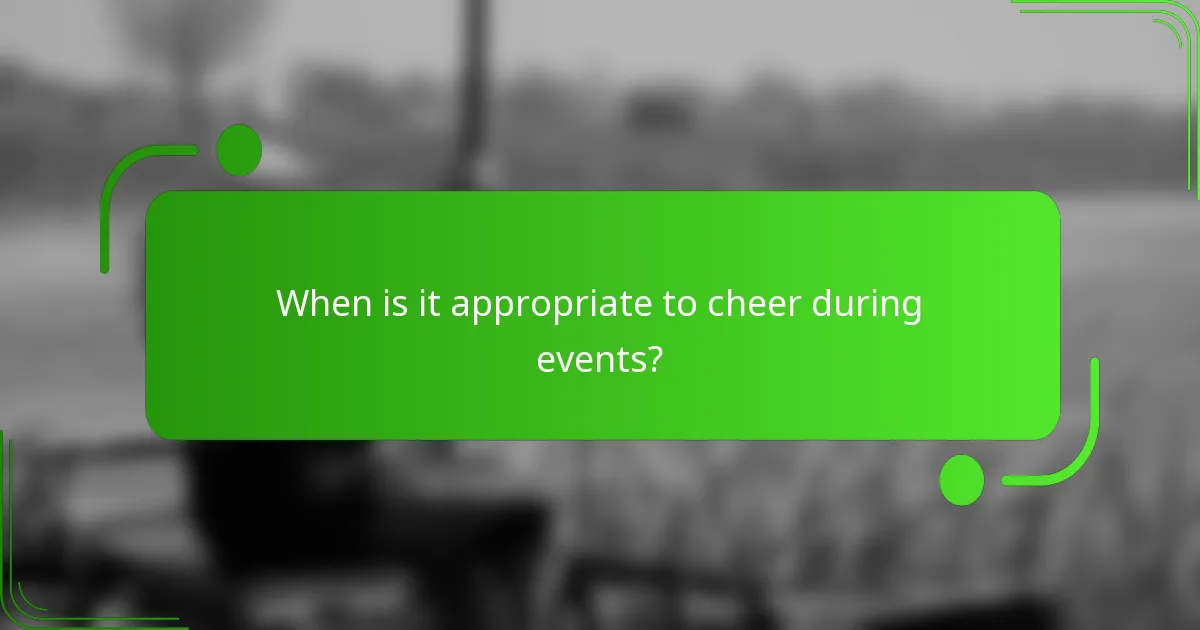 When is it appropriate to cheer during events?